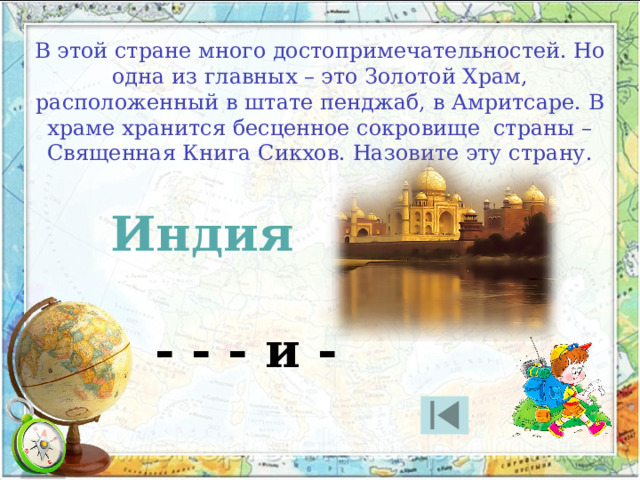 В этой стране много достопримечательностей. Но одна из главных – это Золотой Храм, расположенный в штате пенджаб, в Амритсаре. В храме хранится бесценное сокровище страны – Священная Книга Сикхов. Назовите эту страну.

Индия

- - - и -